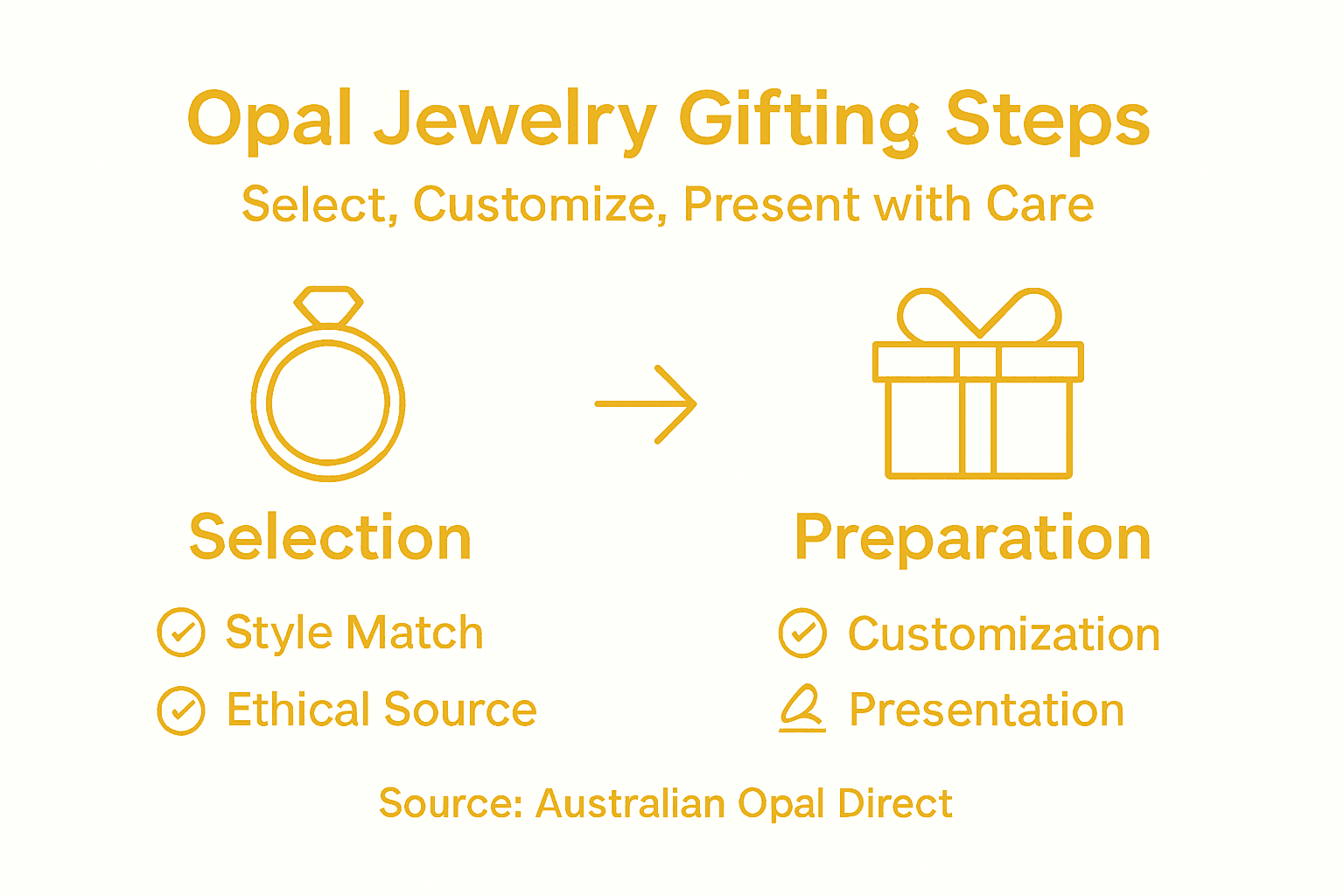 Opal Jewelry Gifting Steps

Select, Customize, Present with Care

Selection

Style Match

Ethical Source

Preparation

Customization

Presentation

Source: Australian Opal Direct